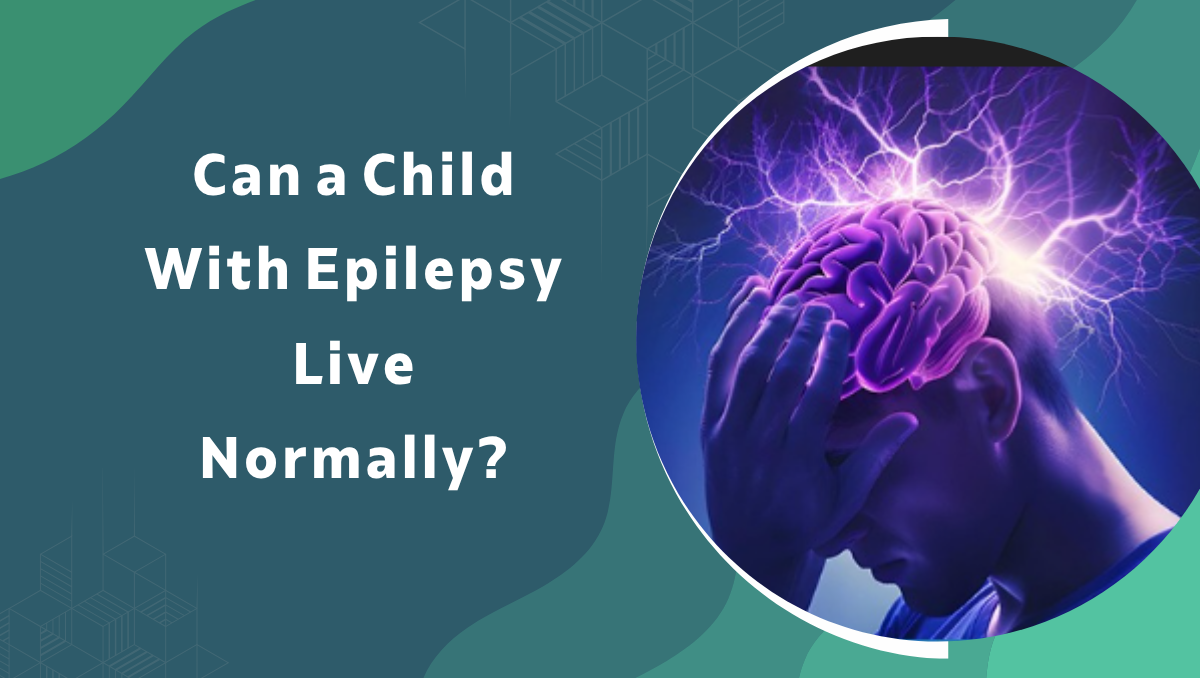 Can a Child With Epilepsy Live Normally?